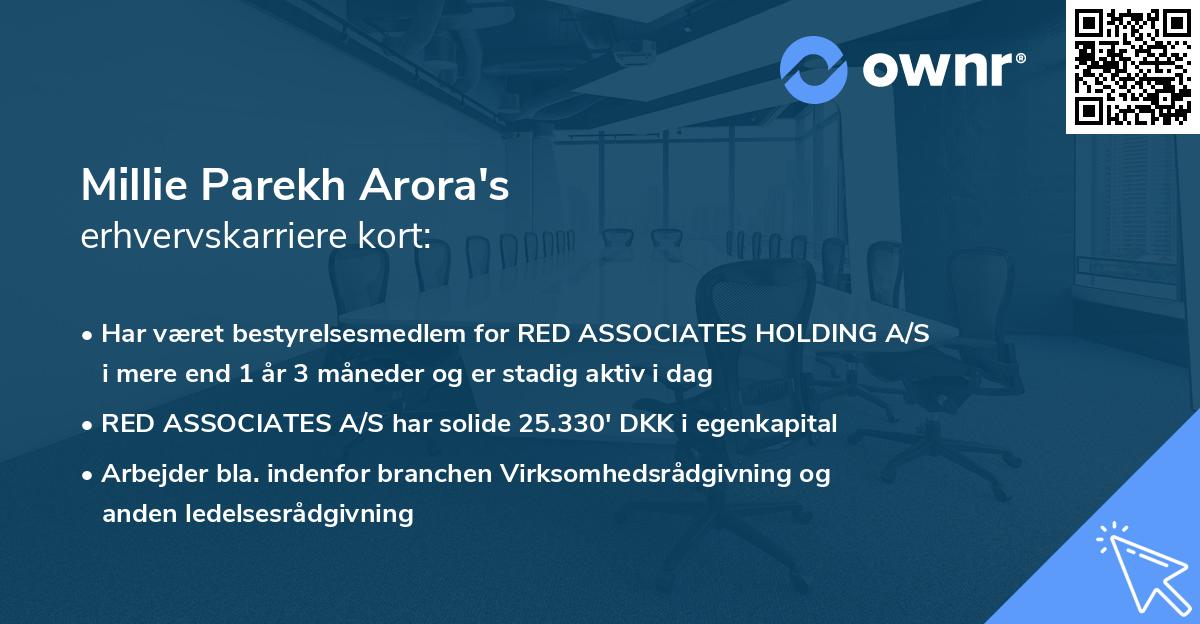 ownr®

Millie Parekh Arora's
erhvervskarriere kort:

• Har været bestyrelsesmedlem for RED ASSOCIATES HOLDING A/S i mere end 1 år 3 måneder og er stadig aktiv i dag

• RED ASSOCIATES A/S har solide 25.330' DKK i egenkapital

• Arbejder bla. indenfor branchen Virksomhedsrådgivning og anden ledelsesrådgivning